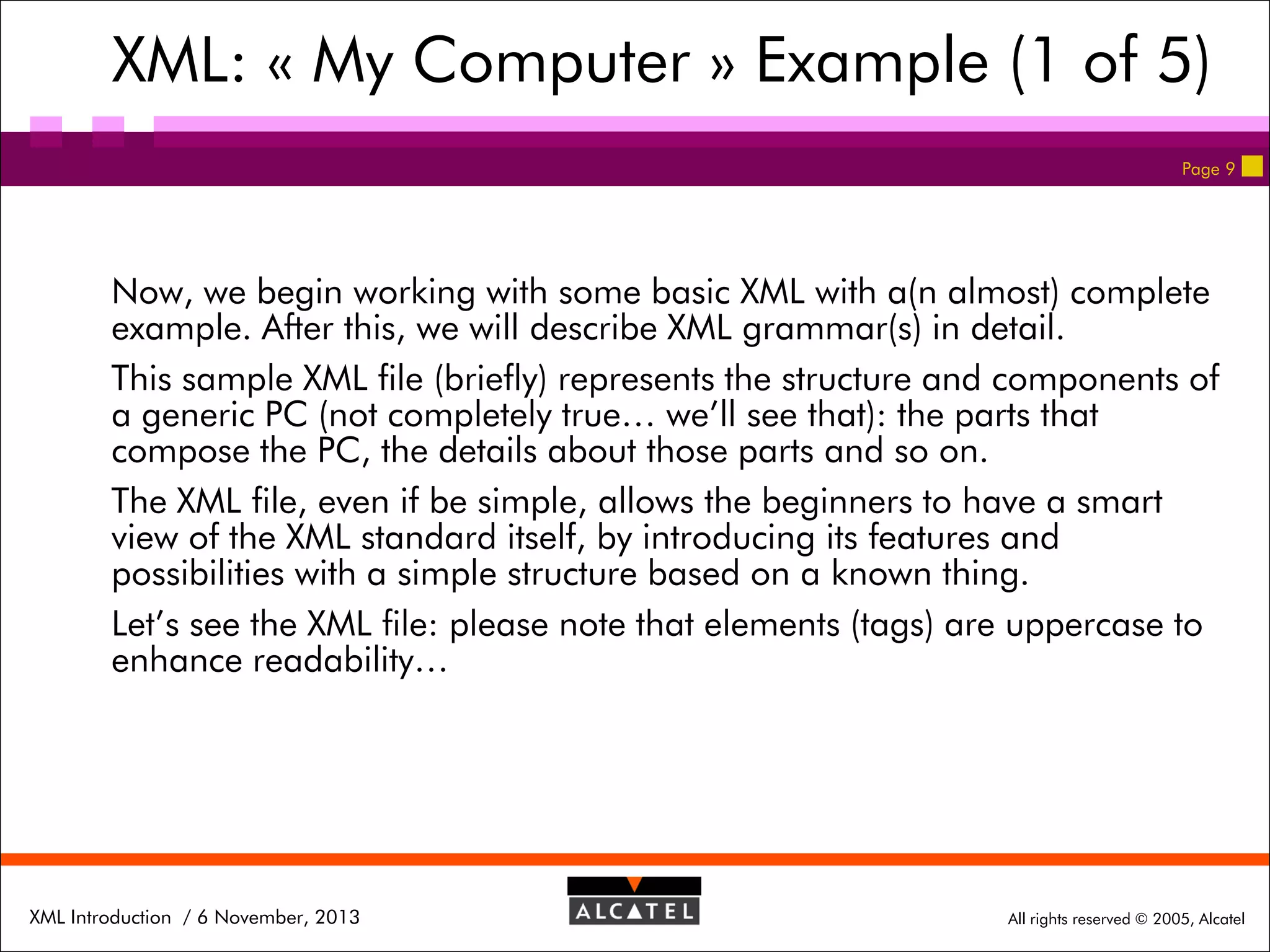 XML: « My Computer » Example (1 of 5)

Page 9

Now, we begin working with some basic XML with a(n almost) complete example. After this, we will describe XML grammar(s) in detail.

This sample XML file (briefly) represents the structure and components of a generic PC (not completely true… we'll see that): the parts that compose the PC, the details about those parts and so on.

The XML file, even if be simple, allows the beginners to have a smart view of the XML standard itself, by introducing its features and possibilities with a simple structure based on a known thing.

Let's see the XML file: please note that elements (tags) are uppercase to enhance readability…

XML Introduction / 6 November, 2013

ALCATEL

All rights reserved © 2005, Alcatel